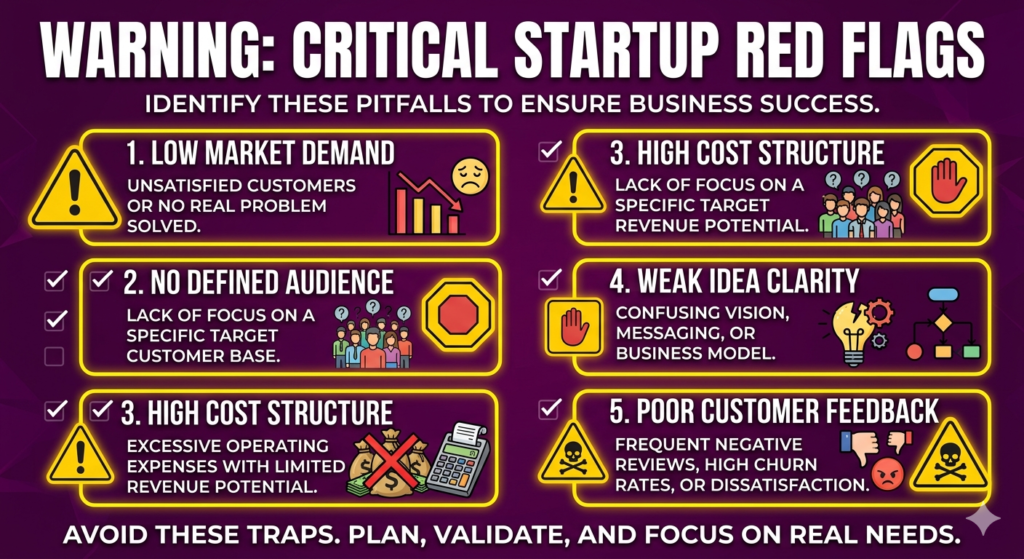 WARNING: CRITICAL STARTUP RED FLAGS

IDENTIFY THESE PITFALLS TO ENSURE BUSINESS SUCCESS.

1. LOW MARKET DEMAND

UNSATISFIED CUSTOMERS OR NO REAL PROBLEM SOLVED.

2. NO DEFINED AUDIENCE

LACK OF FOCUS ON A SPECIFIC TARGET CUSTOMER BASE.

3. HIGH COST STRUCTURE

EXCESSIVE OPERATING EXPENSES WITH LIMITED REVENUE POTENTIAL.

3. HIGH COST STRUCTURE

LACK OF FOCUS ON A SPECIFIC TARGET REVENUE POTENTIAL.

4. WEAK IDEA CLARITY

CONFUSING VISION, MESSAGING, OR BUSINESS MODEL.

5. POOR CUSTOMER FEEDBACK

FREQUENT NEGATIVE REVIEWS, HIGH CHURN RATES, OR DISSATISFACTION.

AVOID THESE TRAPS. PLAN, VALIDATE, AND FOCUS ON REAL NEEDS.